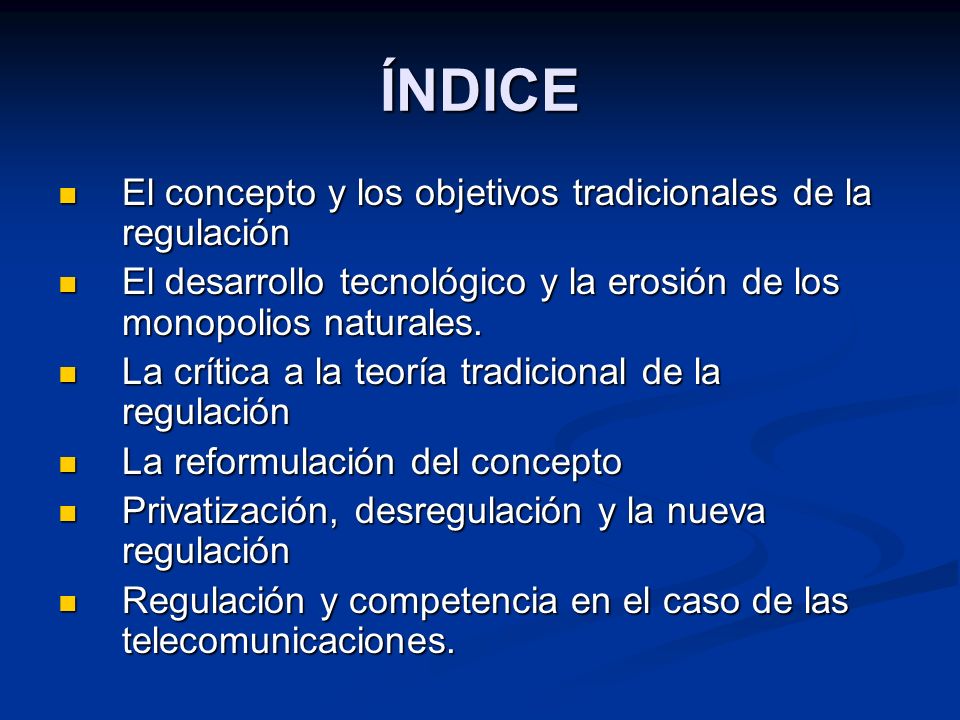 ÍNDICE

- El concepto y los objetivos tradicionales de la regulación
- El desarrollo tecnológico y la erosión de los monopolios naturales.
- La crítica a la teoría tradicional de la regulación
- La reformulación del concepto
- Privatización, desregulación y la nueva regulación
- Regulación y competencia en el caso de las telecomunicaciones.